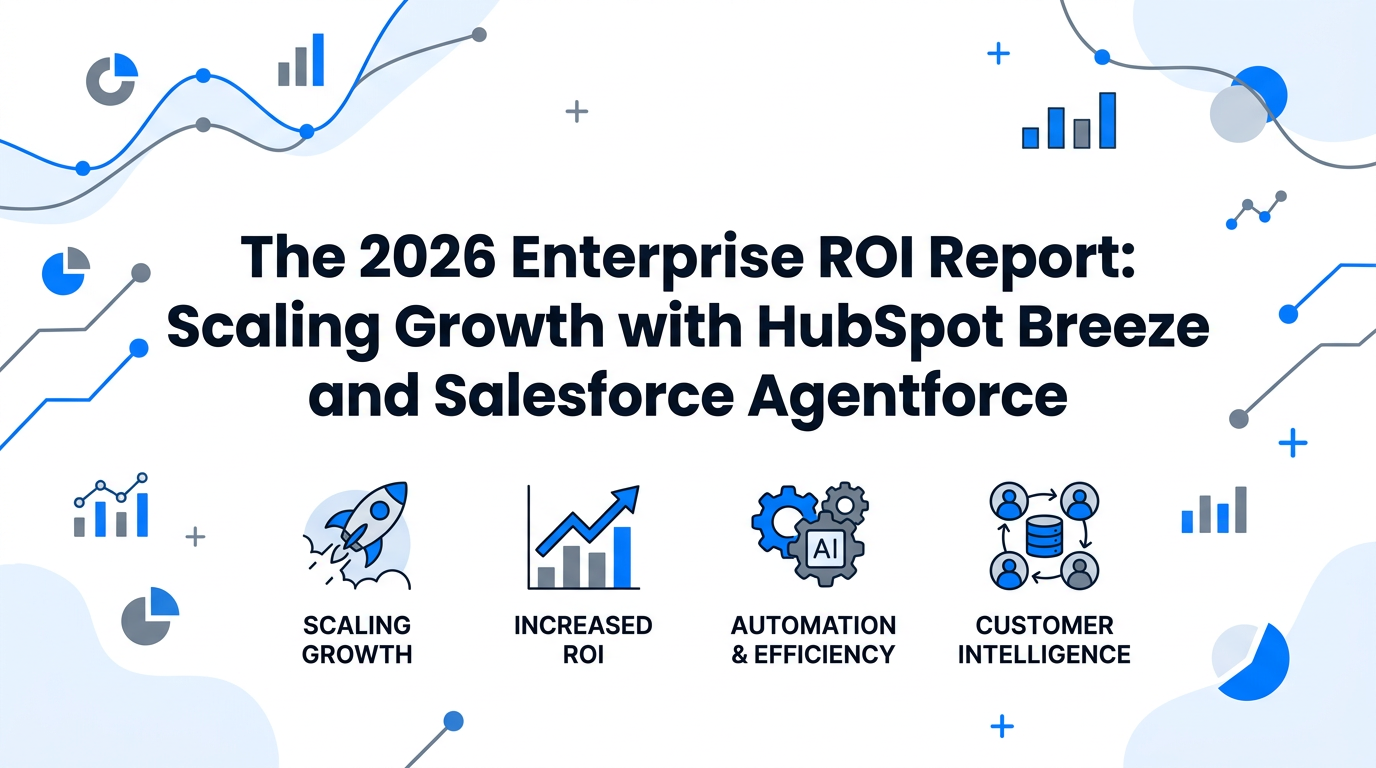 The 2026 Enterprise ROI Report: Scaling Growth with HubSpot Breeze and Salesforce Agentforce

AI

SCALING GROWTH

INCREASED ROI

AUTOMATION & EFFICIENCY

CUSTOMER INTELLIGENCE